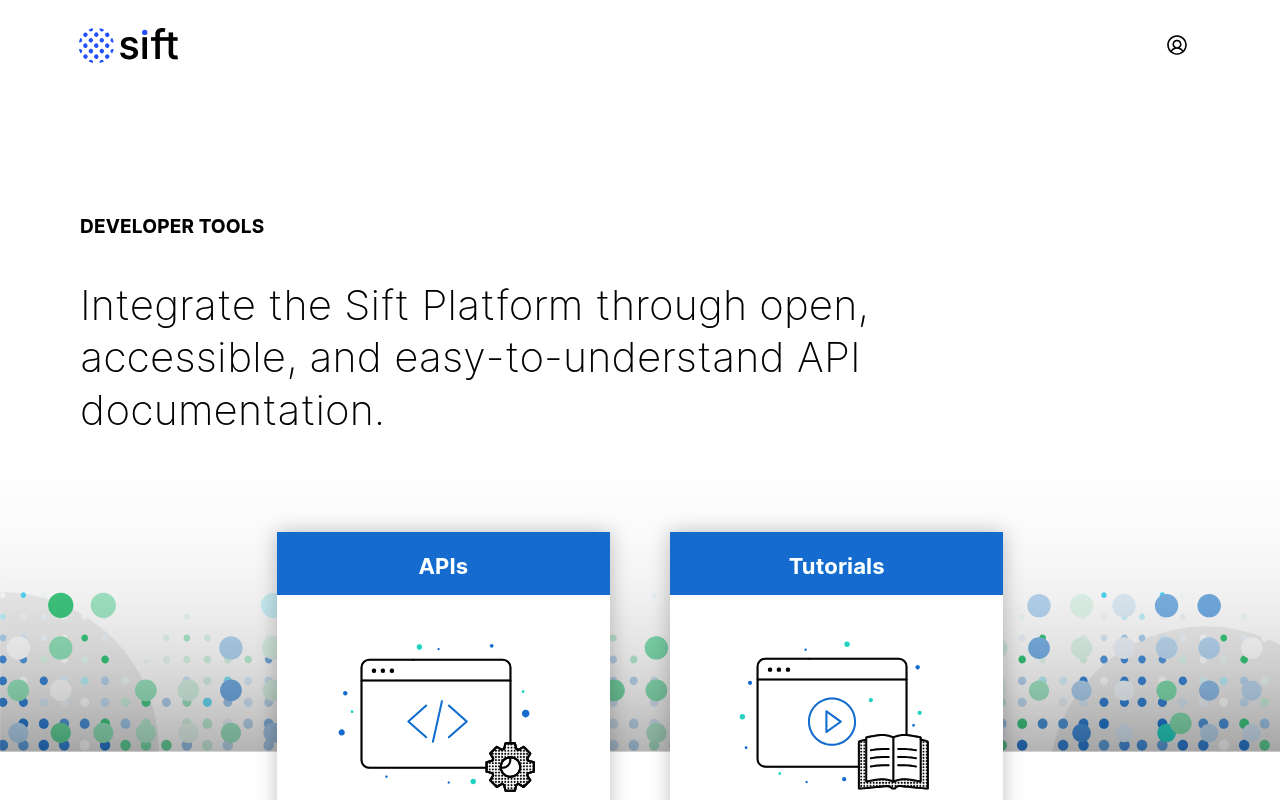 sift

DEVELOPER TOOLS

Integrate the Sift Platform through open, accessible, and easy-to-understand API documentation.

APIs

Tutorials